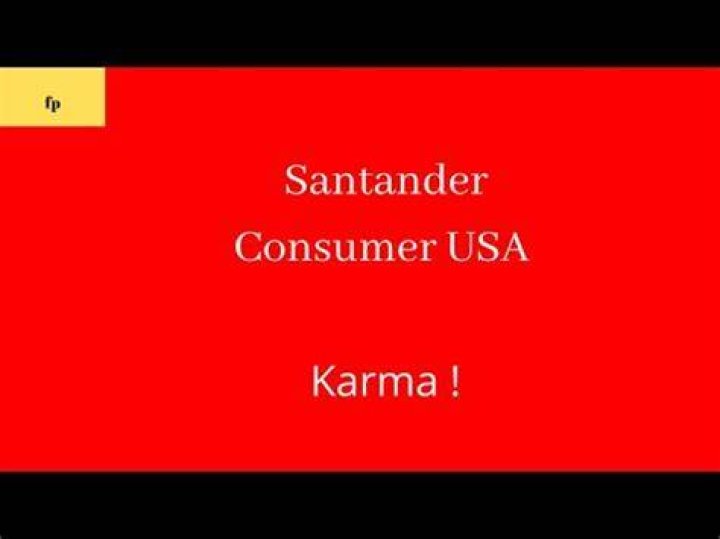 fp

Santander
Consumer USA

Karma !